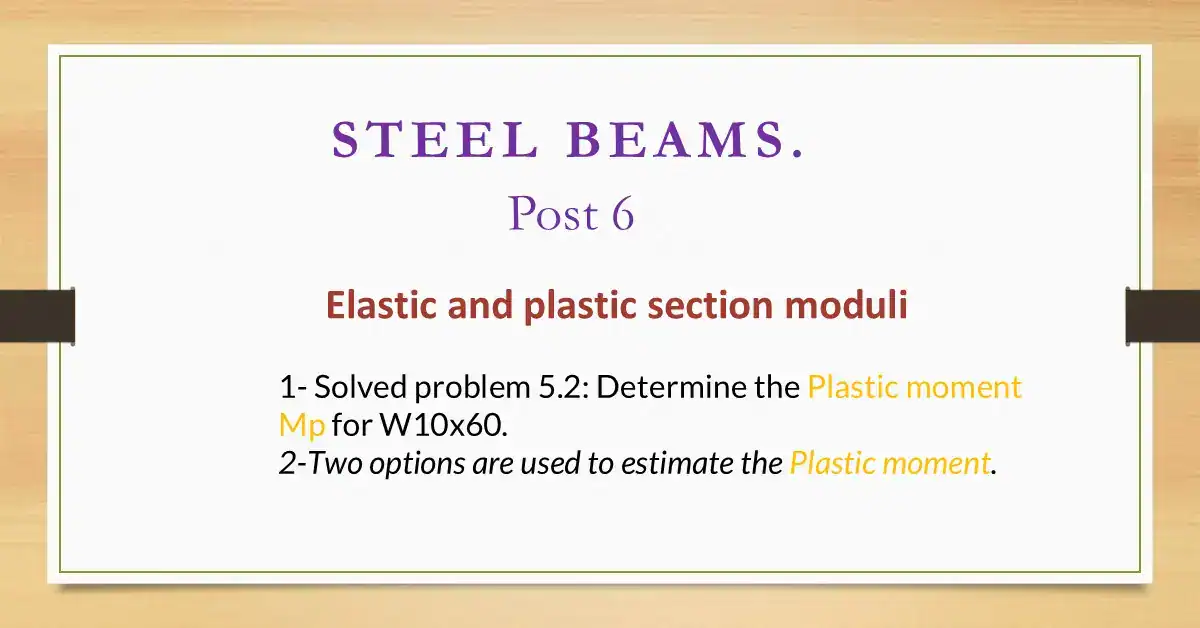 STEEL BEAMS.
Post 6

Elastic and plastic section moduli

1- Solved problem 5.2: Determine the Plastic moment Mp for W10x60.
2-Two options are used to estimate the Plastic moment.